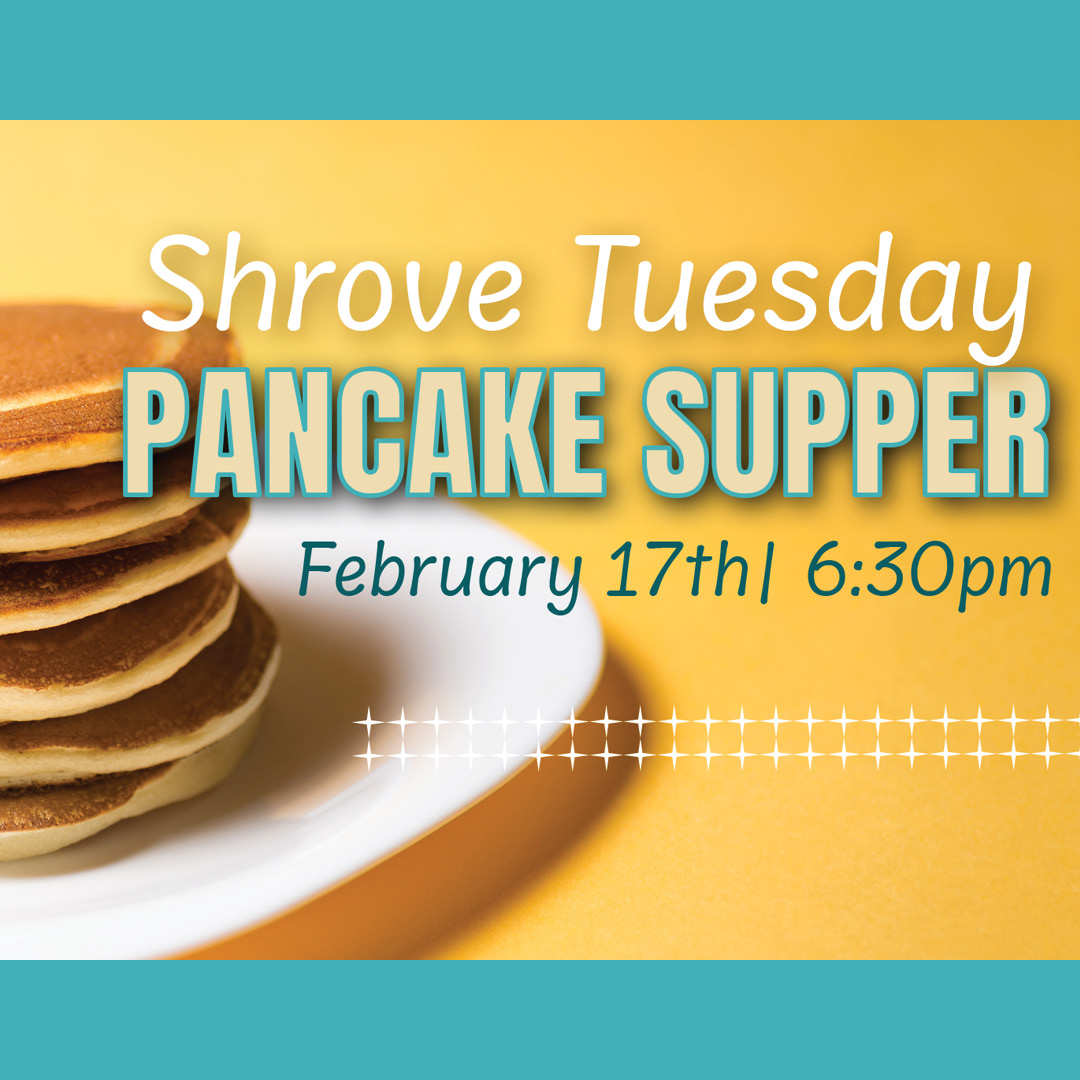 Shrove Tuesday
PANCAKE SUPPER
February 17th| 6:30pm